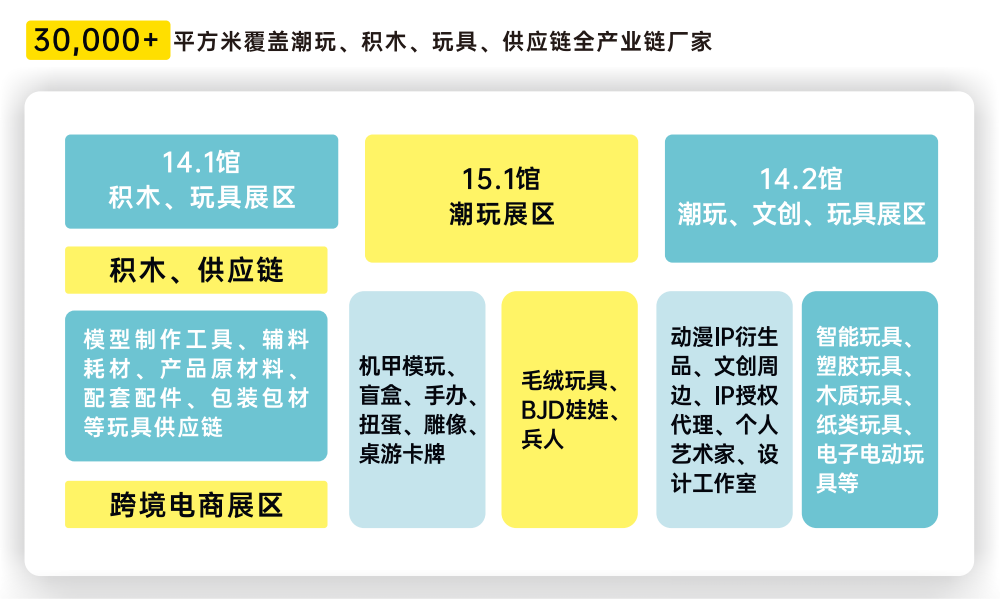 30,000+ 平方米覆盖潮玩、积木、玩具、供应链全产业链厂家

14.1馆
积木、玩具展区

积木、供应链

模型制作工具、辅料耗材、产品原材料、配套配件、包装包材等玩具供应链

跨境电商展区

15.1馆
潮玩展区

机甲模玩、盲盒、手办、扭蛋、雕像、桌游卡牌

毛绒玩具、BJD娃娃、兵人

14.2馆
潮玩、文创、玩具展区

动漫IP衍生品、文创周边、IP授权代理、个人艺术家、设计工作室

智能玩具、塑胶玩具、木质玩具、纸类玩具、电子电动玩具等